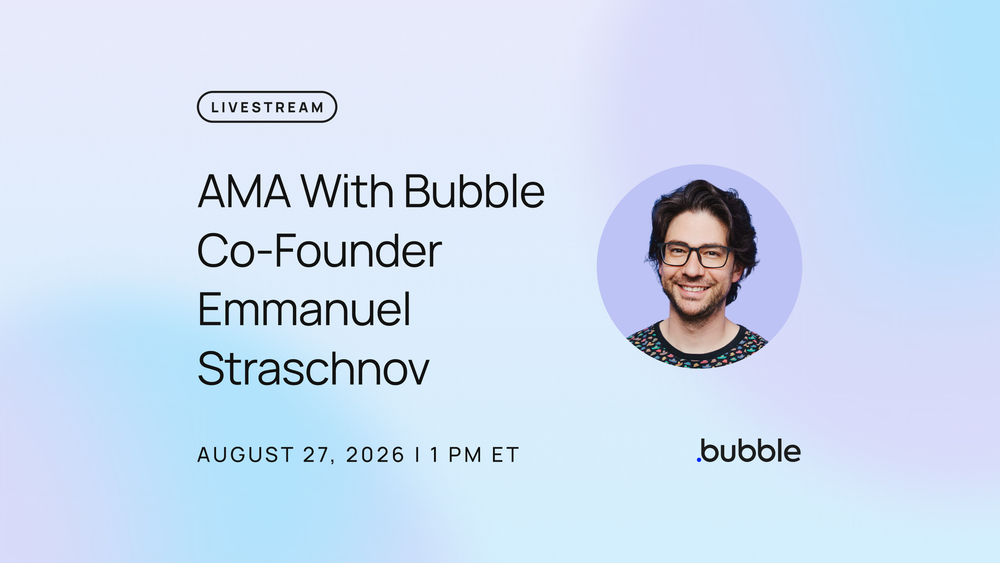 LIVESTREAM

AMA With Bubble Co-Founder Emmanuel Straschnov

AUGUST 27, 2026 | 1 PM ET

.bubble